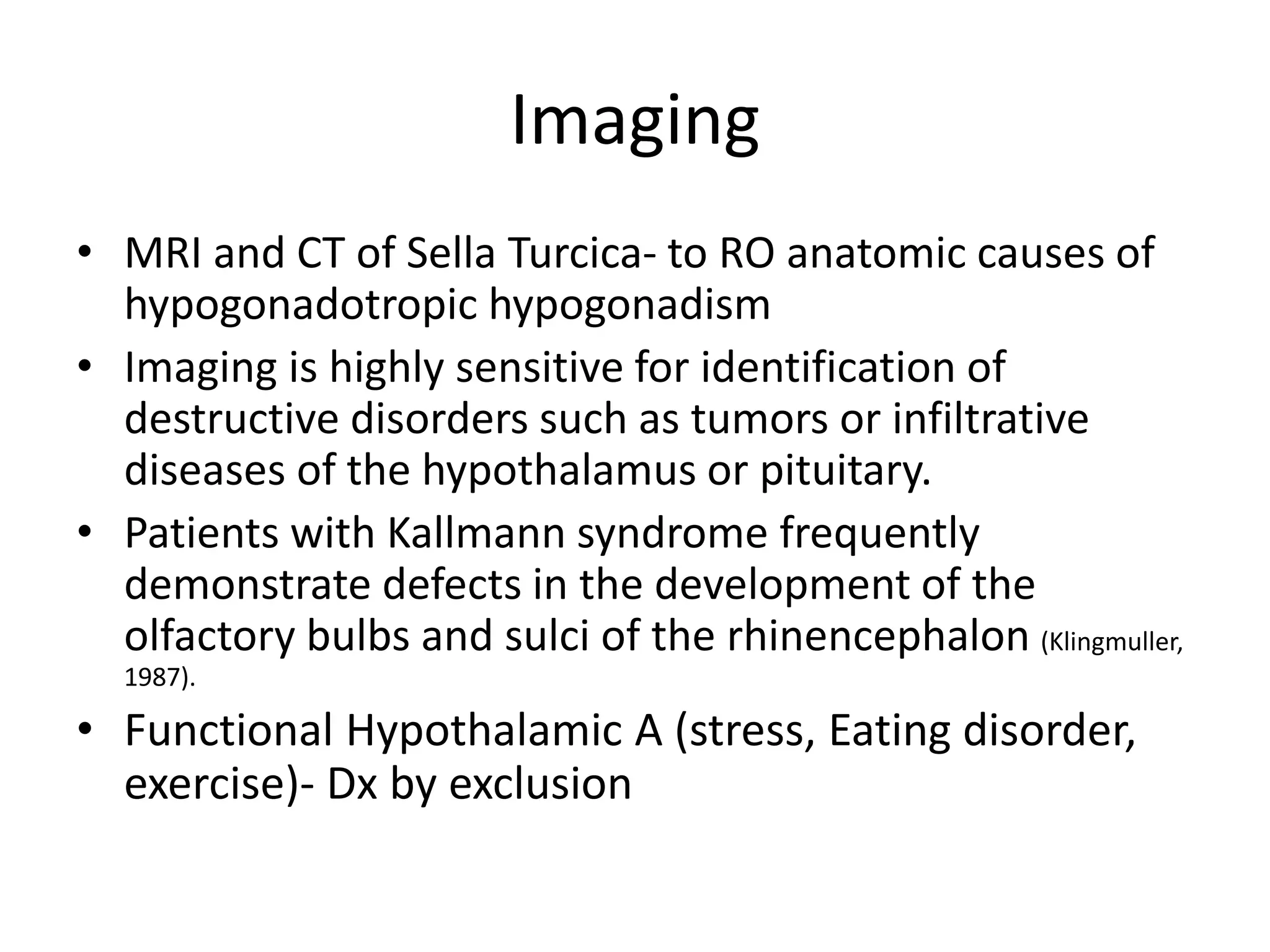 Imaging

• MRI and CT of Sella Turcica- to RO anatomic causes of hypogonadotropic hypogonadism
• Imaging is highly sensitive for identification of destructive disorders such as tumors or infiltrative diseases of the hypothalamus or pituitary.
• Patients with Kallmann syndrome frequently demonstrate defects in the development of the olfactory bulbs and sulci of the rhinencephalon (Klingmuller, 1987).
• Functional Hypothalamic A (stress, Eating disorder, exercise)- Dx by exclusion